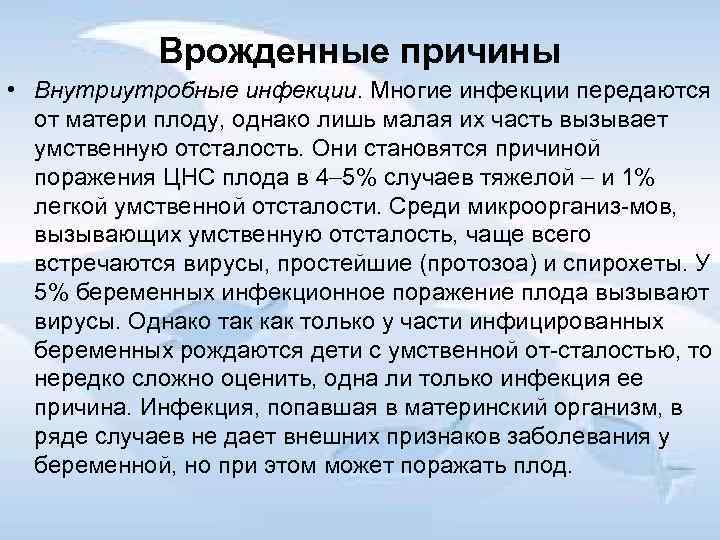 Врожденные причины

• Внутриутробные инфекции. Многие инфекции передаются от матери плоду, однако лишь малая их часть вызывает умственную отсталость. Они становятся причиной поражения ЦНС плода в 4–5% случаев тяжелой – и 1% легкой умственной отсталости. Среди микроорганиз-мов, вызывающих умственную отсталость, чаще всего встречаются вирусы, простейшие (протозоа) и спирохеты. У 5% беременных инфекционное поражение плода вызывают вирусы. Однако так как только у части инфицированных беременных рождаются дети с умственной от-сталостью, то нередко сложно оценить, одна ли только инфекция ее причина. Инфекция, попавшая в материнский организм, в ряде случаев не дает внешних признаков заболевания у беременной, но при этом может поражать плод.